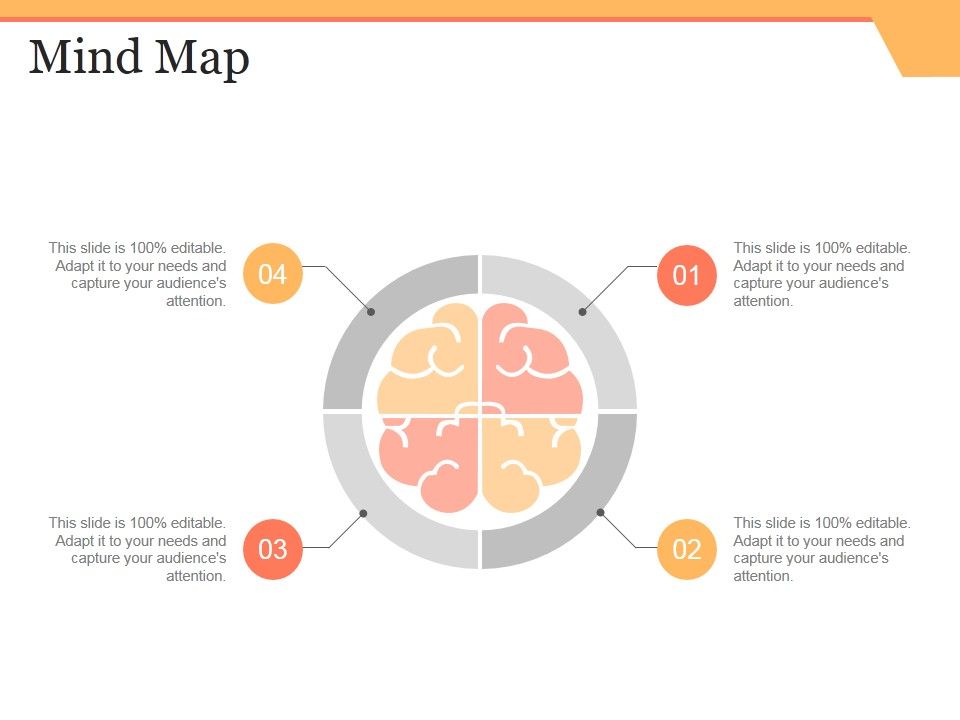 Mind Map

This slide is 100% editable. Adapt it to your needs and capture your audience's attention.

04

01

This slide is 100% editable. Adapt it to your needs and capture your audience's attention.

This slide is 100% editable. Adapt it to your needs and capture your audience's attention.

03

02

This slide is 100% editable. Adapt it to your needs and capture your audience's attention.